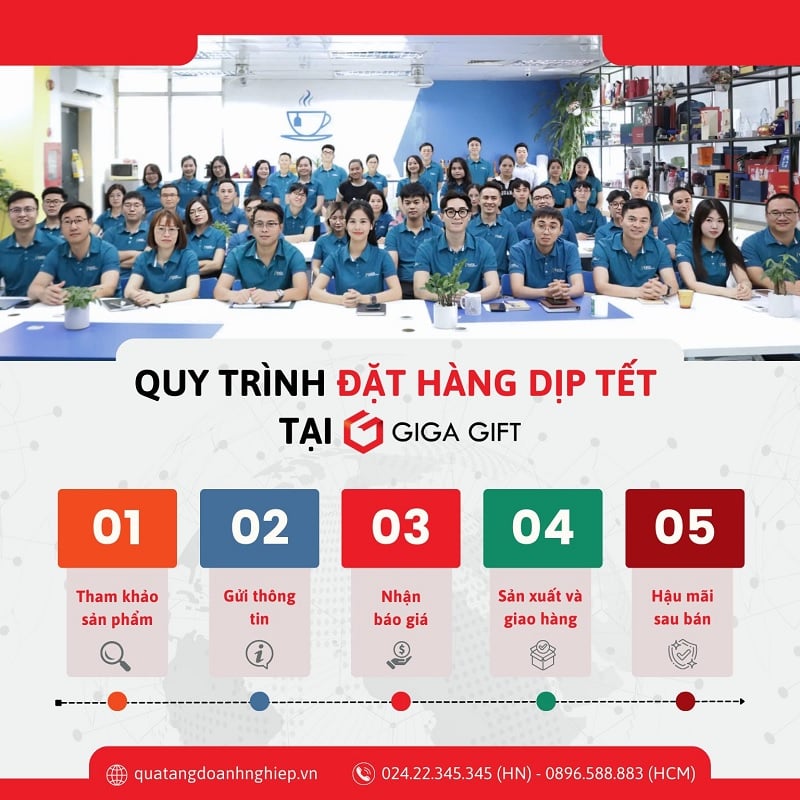 QUY TRÌNH ĐẶT HÀNG DỊP TẾT
TẠI GIGA GIFT

01
Tham khảo sản phẩm

02
Gửi thông tin

03
Nhận báo giá

04
Sản xuất và giao hàng

05
Hậu mãi sau bán

quatangdoanhnghiep.vn
024.22.345.345 (HN) - 0896.588.883 (HCM)